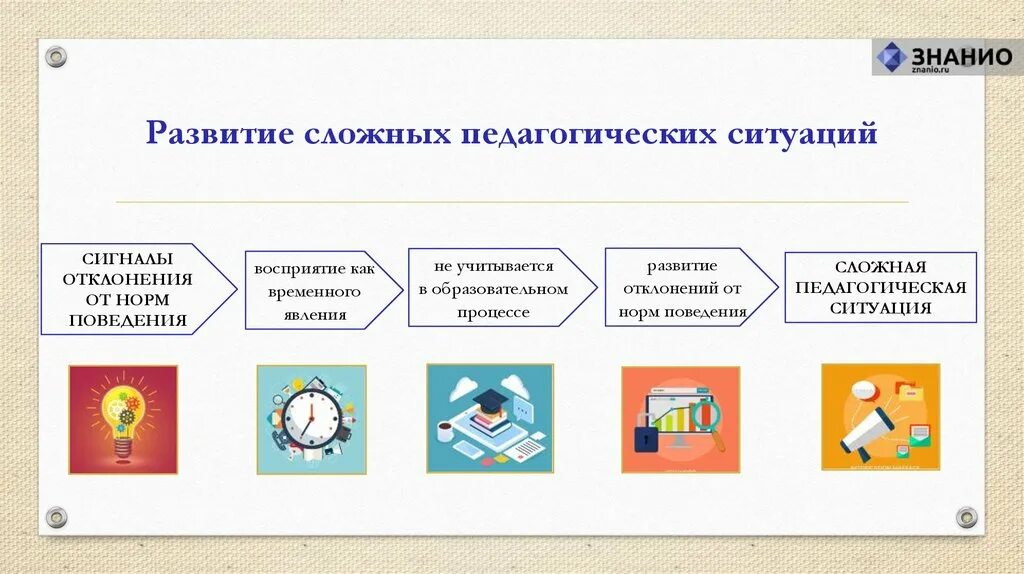 ЗНАНИО
znanio.ru

Развитие сложных педагогических ситуаций

СИГНАЛЫ ОТКЛОНЕНИЯ ОТ НОРМ ПОВЕДЕНИЯ

восприятие как временного явления

не учитывается в образовательном процессе

развитие отклонений от норм поведения

СЛОЖНАЯ ПЕДАГОГИЧЕСКАЯ СИТУАЦИЯ